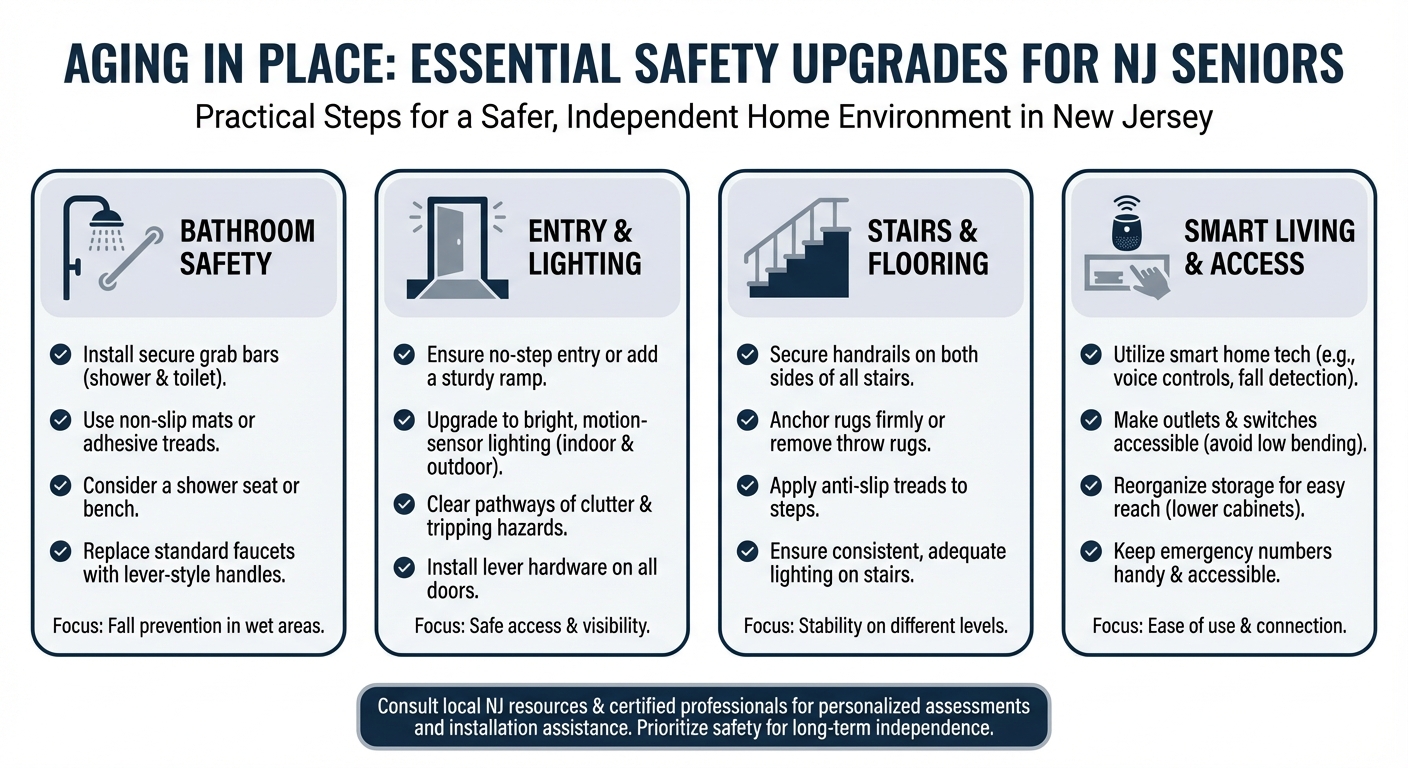 AGING IN PLACE: ESSENTIAL SAFETY UPGRADES FOR NJ SENIORS

Practical Steps for a Safer, Independent Home Environment in New Jersey

BATHROOM SAFETY

Install secure grab bars (shower & toilet).

Use non-slip mats or adhesive treads.

Consider a shower seat or bench.

Replace standard faucets with lever-style handles.

Focus: Fall prevention in wet areas.

ENTRY & LIGHTING

Ensure no-step entry or add a sturdy ramp.

Upgrade to bright, motion-sensor lighting (indoor & outdoor).

Clear pathways of clutter & tripping hazards.

Install lever hardware on all doors.

Focus: Safe access & visibility.

STAIRS & FLOORING

Secure handrails on both sides of all stairs.

Anchor rugs firmly or remove throw rugs.

Apply anti-slip treads to steps.

Ensure consistent, adequate lighting on stairs.

Focus: Stability on different levels.

SMART LIVING & ACCESS

Utilize smart home tech (e.g., voice controls, fall detection).

Make outlets & switches accessible (avoid low bending).

Reorganize storage for easy reach (lower cabinets).

Keep emergency numbers handy & accessible.

Focus: Ease of use & connection.

Consult local NJ resources & certified professionals for personalized assessments and installation assistance. Prioritize safety for long-term independence.